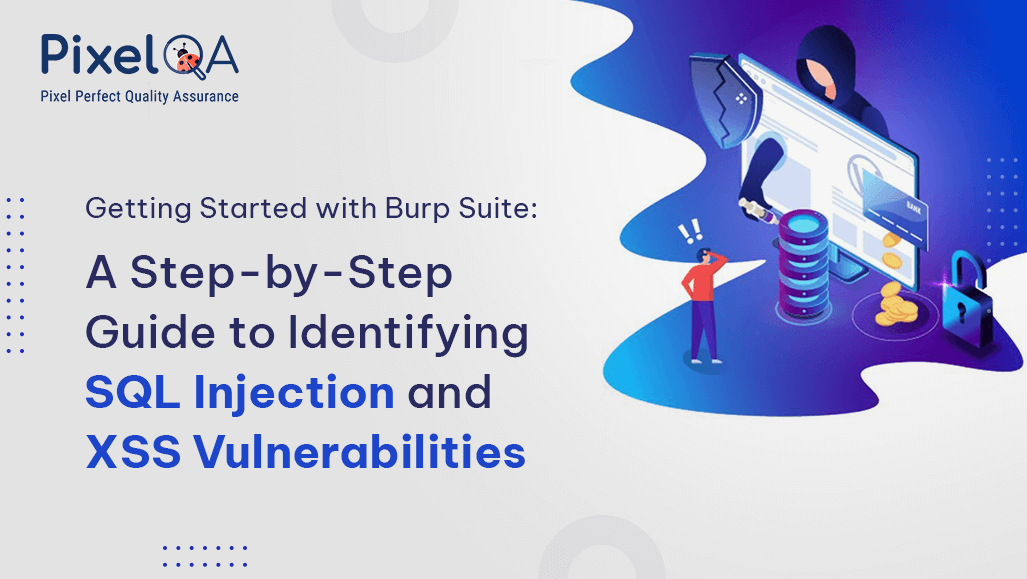 PixelQA
Pixel Perfect Quality Assurance

Getting Started with Burp Suite:

A Step-by-Step Guide to Identifying SQL Injection and XSS Vulnerabilities

BANK